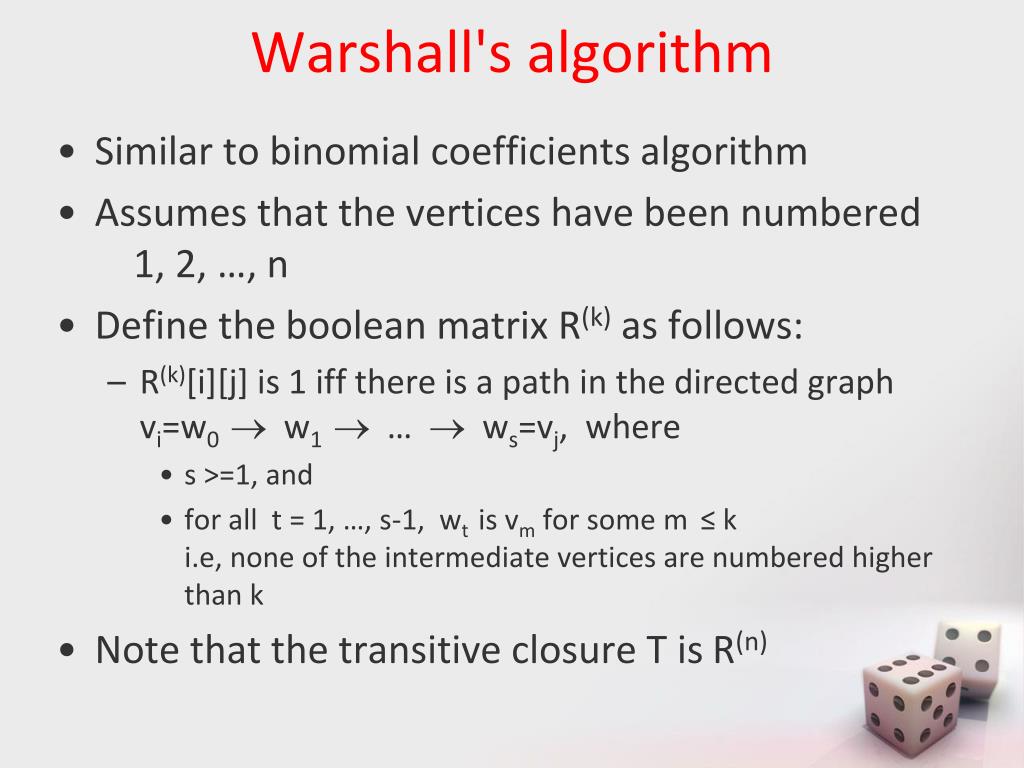 Warshall's algorithm

• Similar to binomial coefficients algorithm

• Assumes that the vertices have been numbered 1, 2, …, n

• Define the boolean matrix $R^{(k)}$ as follows:

– $R^{(k)}[i][j]$ is 1 iff there is a path in the directed graph $v_i=w_0 \rightarrow w_1 \rightarrow … \rightarrow w_s=v_j$, where

• s >=1, and

• for all t = 1, …, s-1, $w_t$ is $v_m$ for some m ≤ k
i.e, none of the intermediate vertices are numbered higher than k

• Note that the transitive closure T is $R^{(n)}$